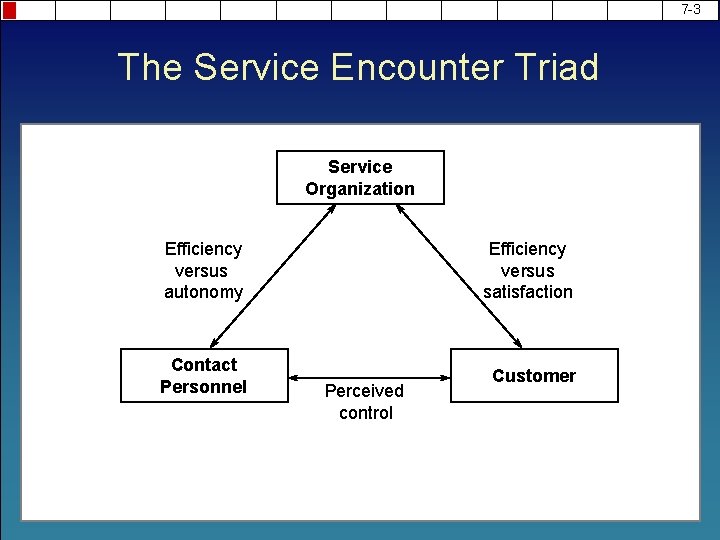 7-3

The Service Encounter Triad

Service Organization

Efficiency versus autonomy

Efficiency versus satisfaction

Contact Personnel

Perceived control

Customer